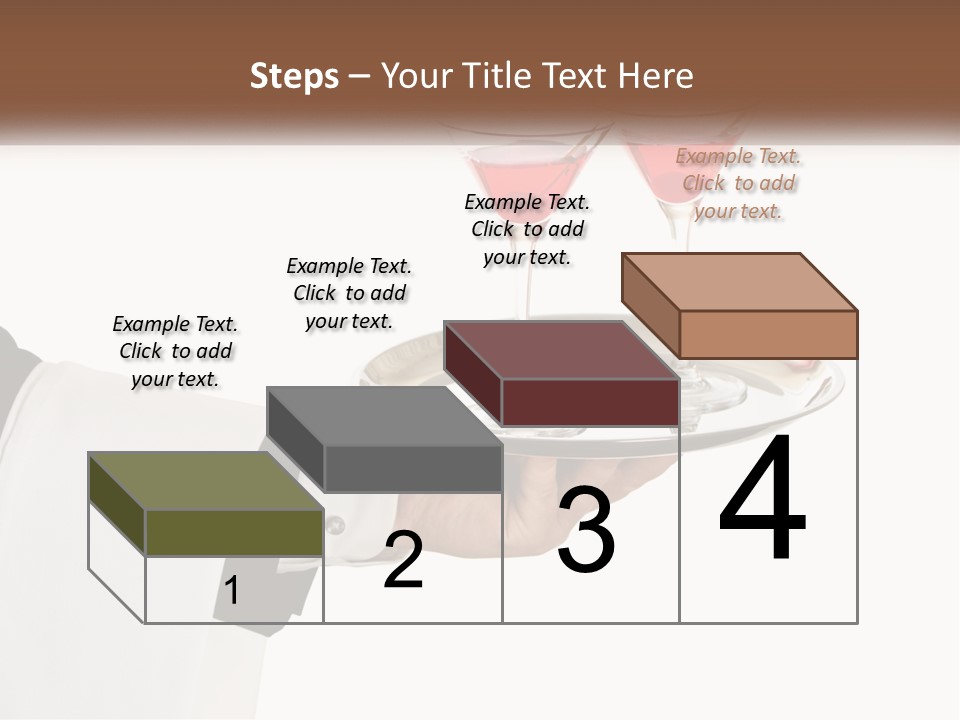 Steps – Your Title Text Here

Example Text. Click to add your text.

Example Text. Click to add your text.

Example Text. Click to add your text.

Example Text. Click to add your text.

1

2

3

4